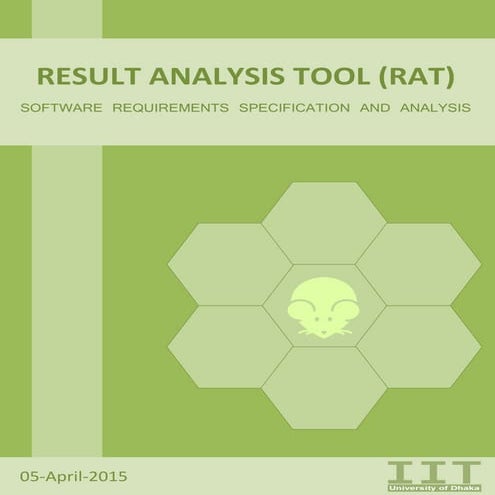 RESULT ANALYSIS TOOL (RAT)

SOFTWARE REQUIREMENTS SPECIFICATION AND ANALYSIS

05-April-2015

IIT
University of Dhaka